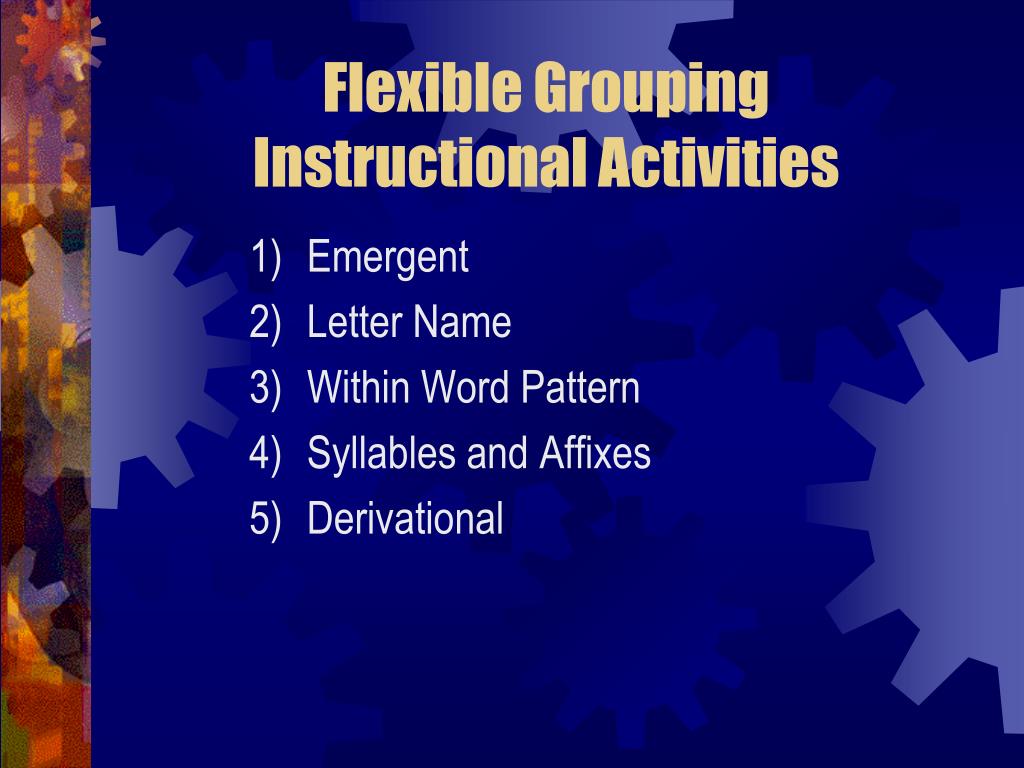 Flexible Grouping Instructional Activities

1) Emergent
2) Letter Name
3) Within Word Pattern
4) Syllables and Affixes
5) Derivational